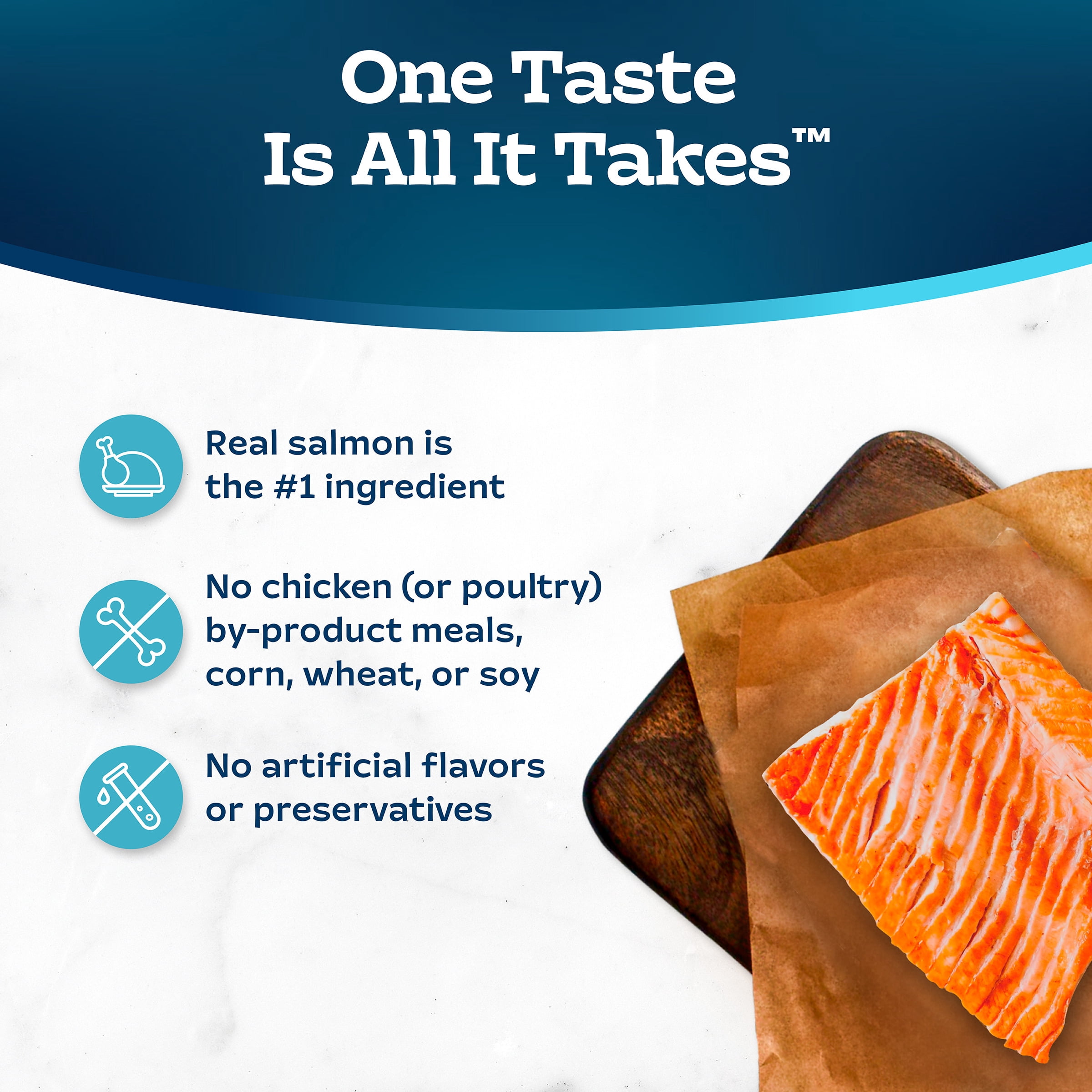 One Taste Is All It Takes™

Real salmon is the #1 ingredient

No chicken (or poultry) by-product meals, corn, wheat, or soy

No artificial flavors or preservatives